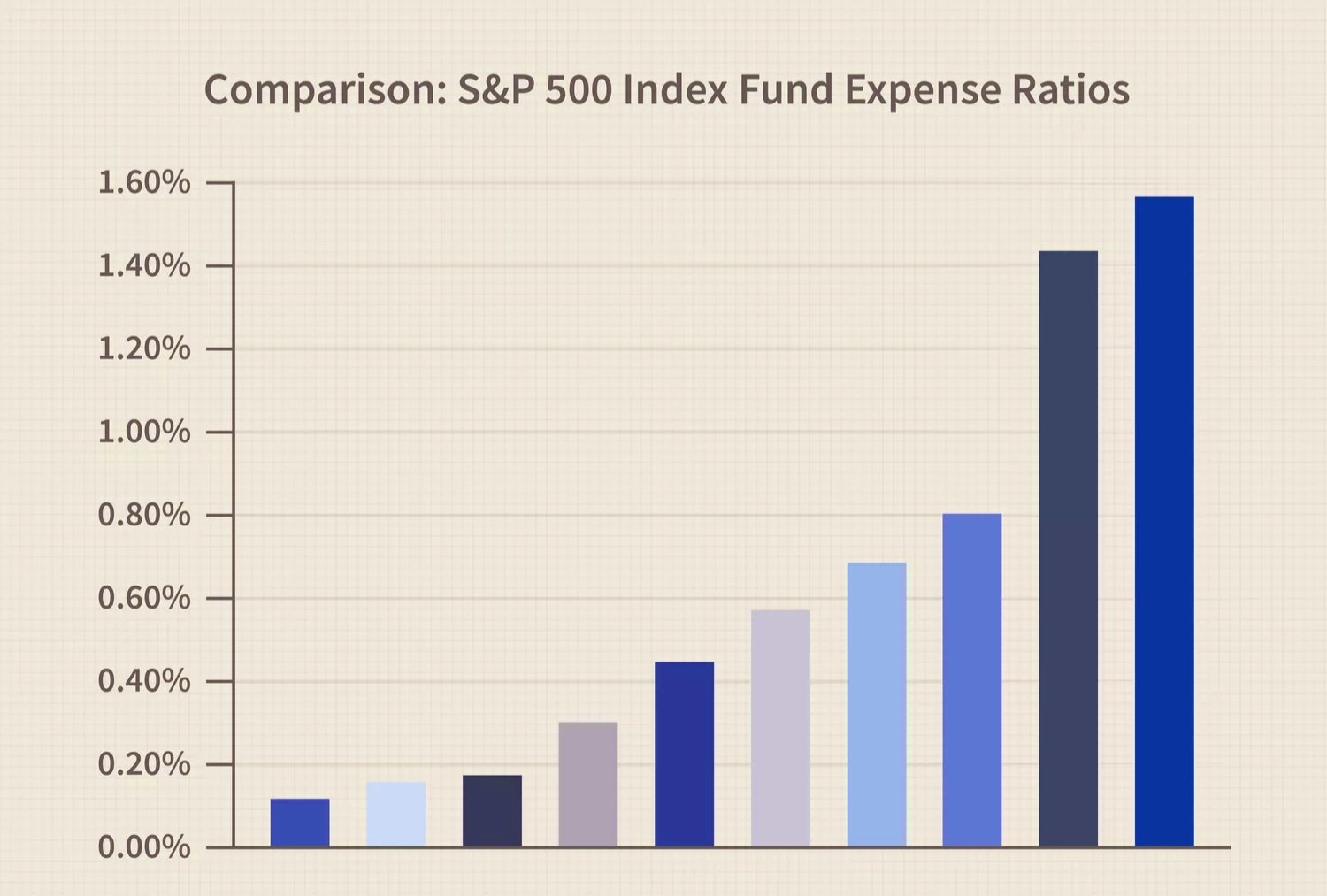 Comparison: S&P 500 Index Fund Expense Ratios

1.60%
1.40%
1.20%
1.00%
0.80%
0.60%
0.40%
0.20%
0.00%